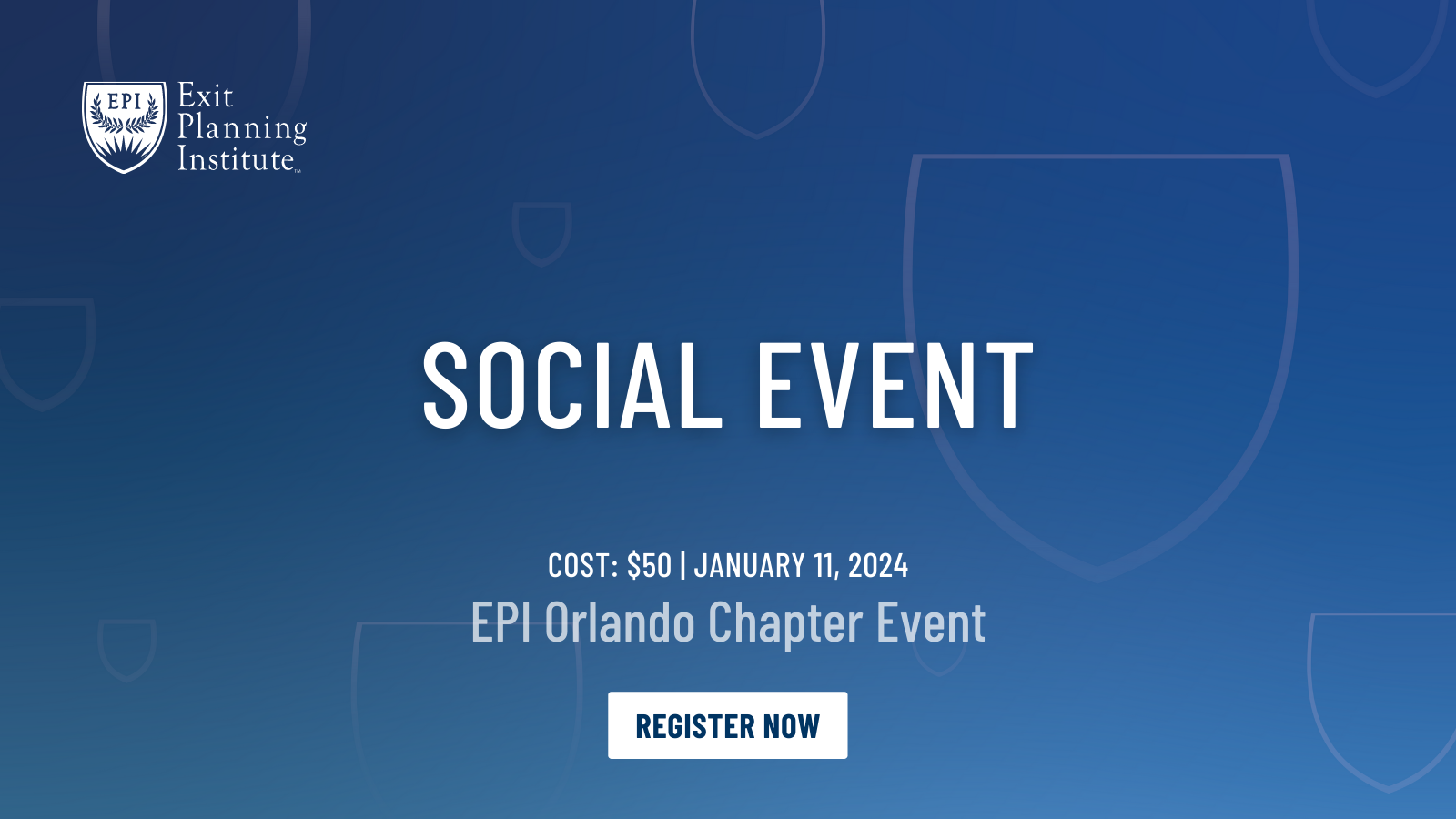 EPI
Exit Planning Institute™

SOCIAL EVENT

COST: $50 | JANUARY 11, 2024
EPI Orlando Chapter Event

REGISTER NOW